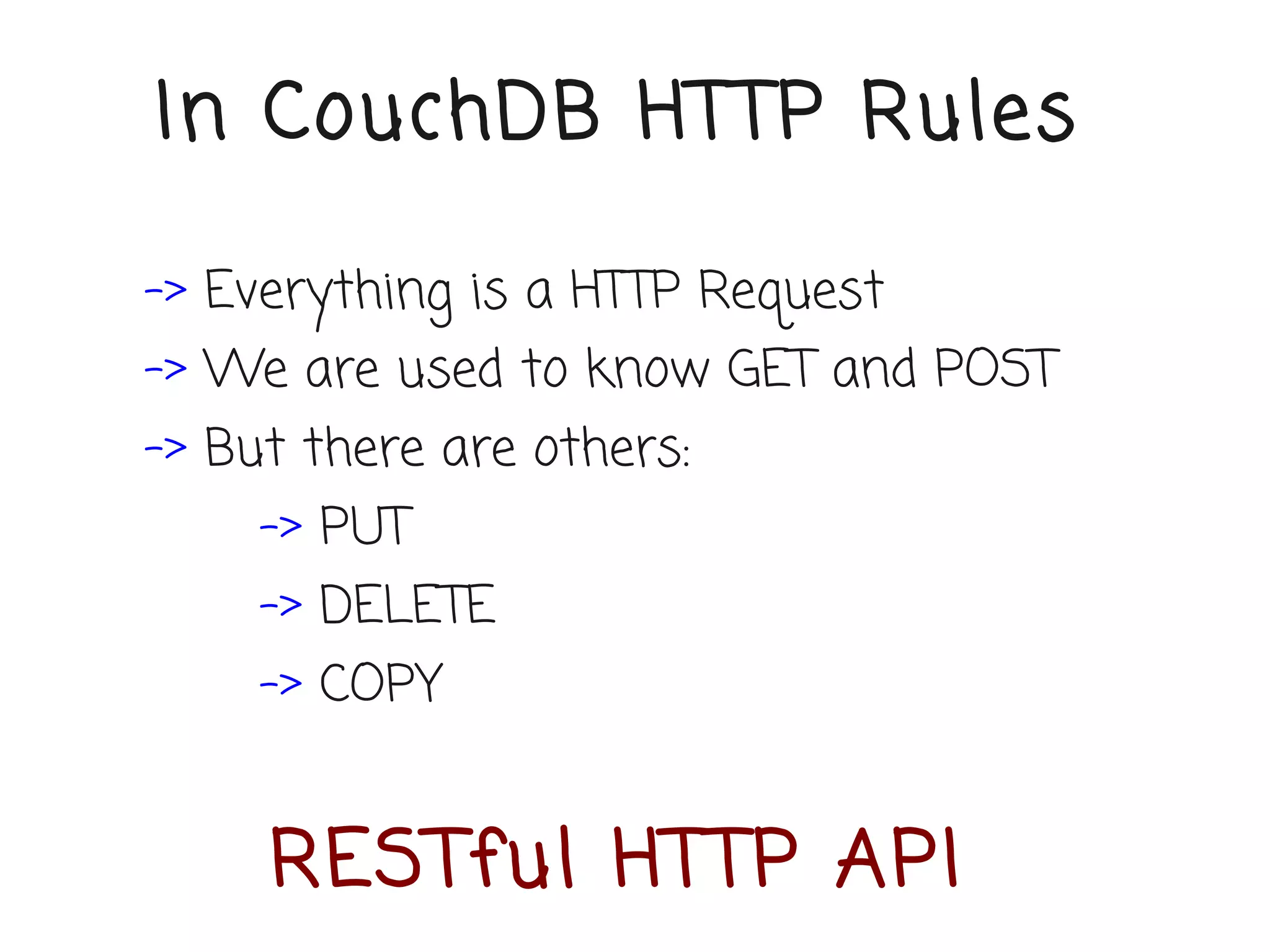 In CouchDB HTTP Rules

-> Everything is a HTTP Request
-> We are used to know GET and POST
-> But there are others:
-> PUT
-> DELETE
-> COPY

RESTful HTTP API